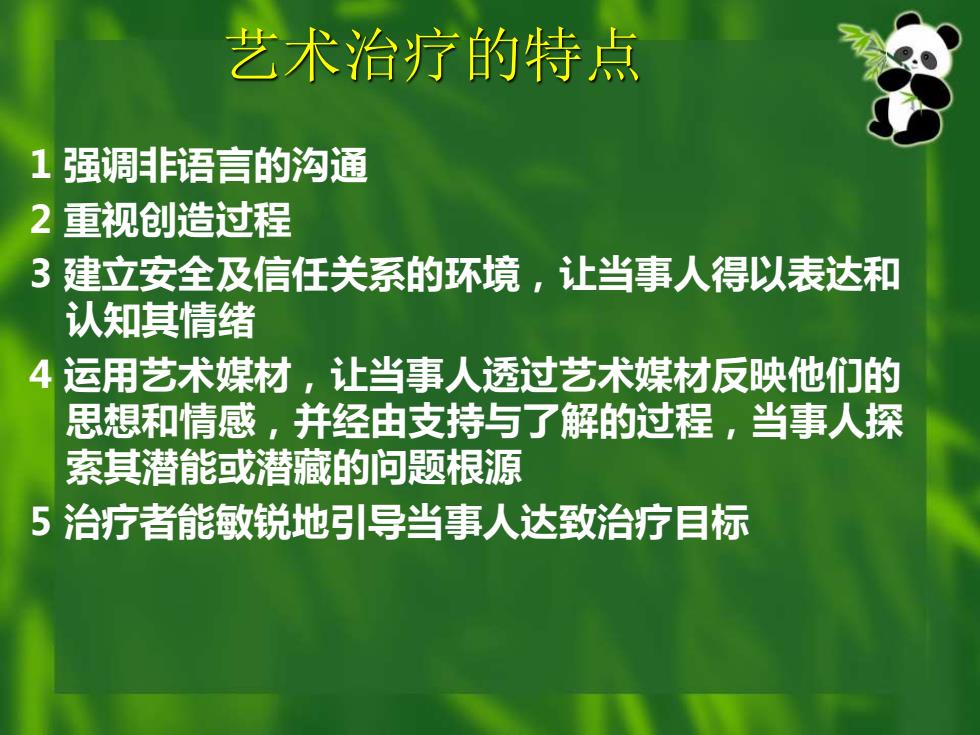 艺术治疗的特点

1 强调非语言的沟通

2 重视创造过程

3 建立安全及信任关系的环境，让当事人得以表达和认知其情绪

4 运用艺术媒材，让当事人透过艺术媒材反映他们的思想和情感，并经由支持与了解的过程，当事人探索其潜能或潜藏的问题根源

5 治疗者能敏锐地引导当事人达致治疗目标